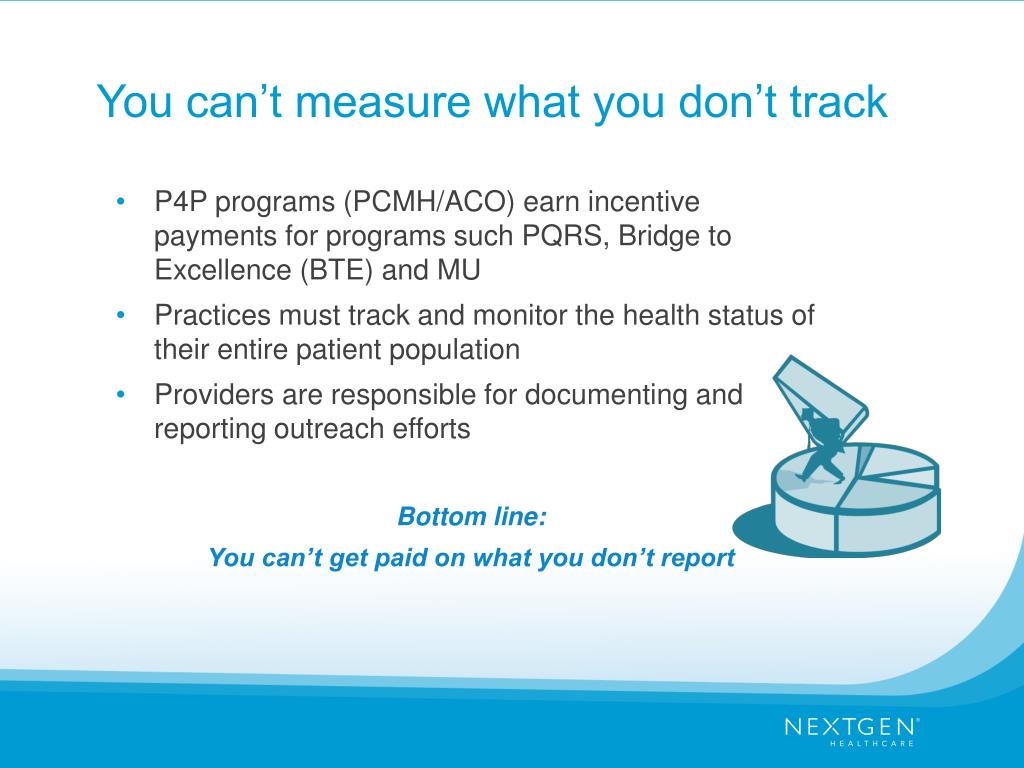 You can’t measure what you don’t track

• P4P programs (PCMH/ACO) earn incentive payments for programs such PQRS, Bridge to Excellence (BTE) and MU
• Practices must track and monitor the health status of their entire patient population
• Providers are responsible for documenting and reporting outreach efforts

Bottom line:
You can’t get paid on what you don’t report

NEXTGEN® HEALTHCARE